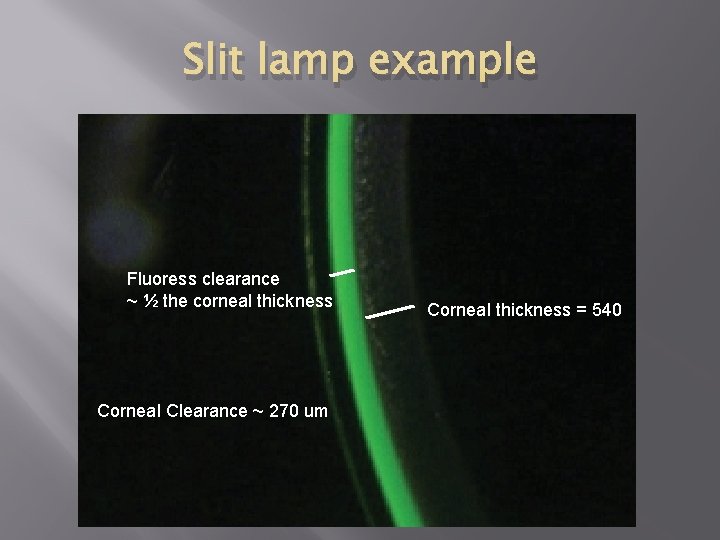 Slit lamp example

Fluoress clearance
~ ½ the corneal thickness

Corneal thickness = 540

Corneal Clearance ~ 270 um